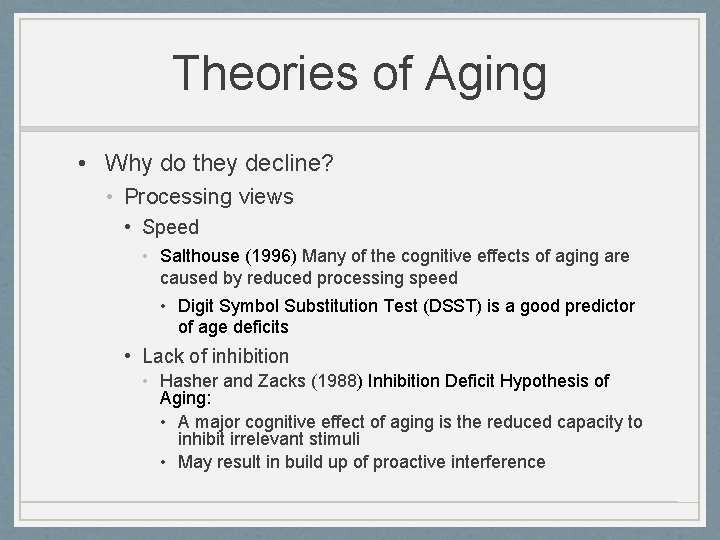 Theories of Aging

• Why do they decline?
  • Processing views
    • Speed
      • Salthouse (1996) Many of the cognitive effects of aging are caused by reduced processing speed
        • Digit Symbol Substitution Test (DSST) is a good predictor of age deficits
    • Lack of inhibition
      • Hasher and Zacks (1988) Inhibition Deficit Hypothesis of Aging:
        • A major cognitive effect of aging is the reduced capacity to inhibit irrelevant stimuli
        • May result in build up of proactive interference